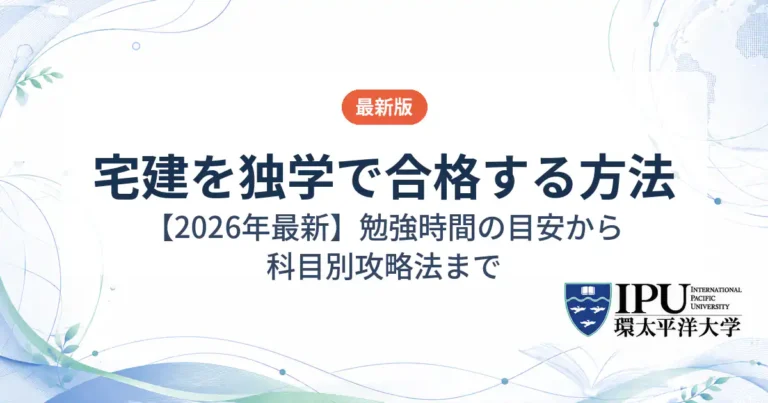 最新版

宅建を独学で合格する方法

【2026年最新】勉強時間の目安から科目別攻略法まで

IPU INTERNATIONAL PACIFIC UNIVERSITY
環太平洋大学